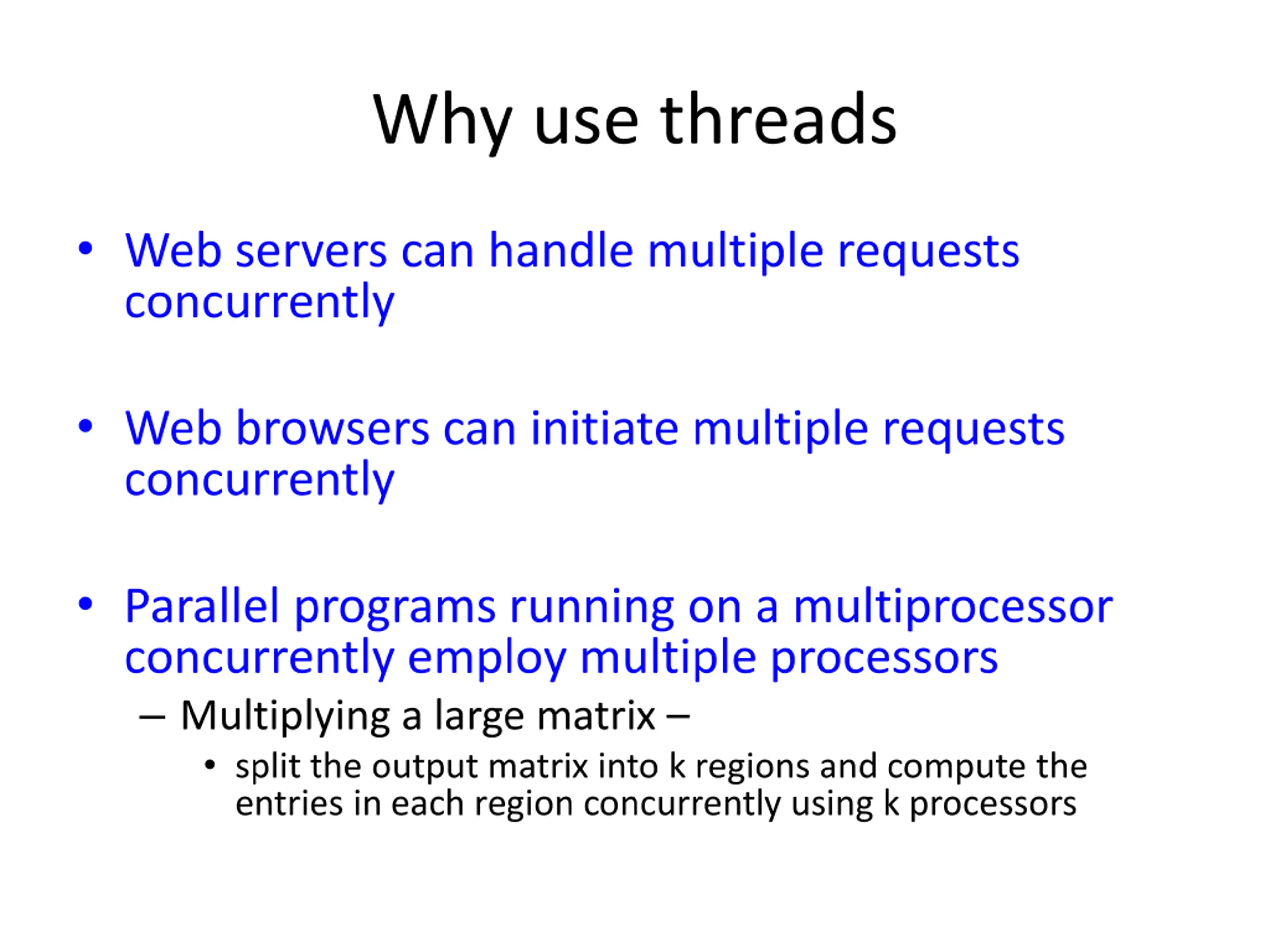 Why use threads

• Web servers can handle multiple requests concurrently

• Web browsers can initiate multiple requests concurrently

• Parallel programs running on a multiprocessor concurrently employ multiple processors
– Multiplying a large matrix –
• split the output matrix into k regions and compute the entries in each region concurrently using k processors